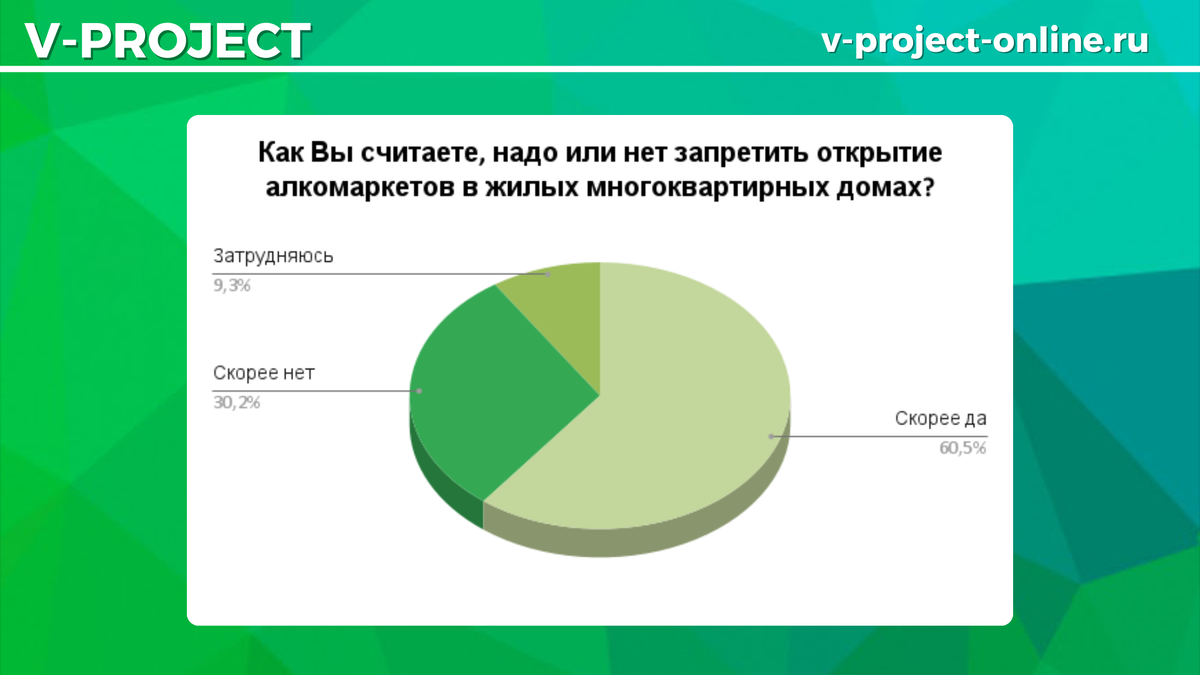 V-PROJECT

v-project-online.ru

Как Вы считаете, надо или нет запретить открытие алкомаркетов в жилых многоквартирных домах?

Затрудняюсь
9,3%

Скорее нет
30,2%

Скорее да
60,5%